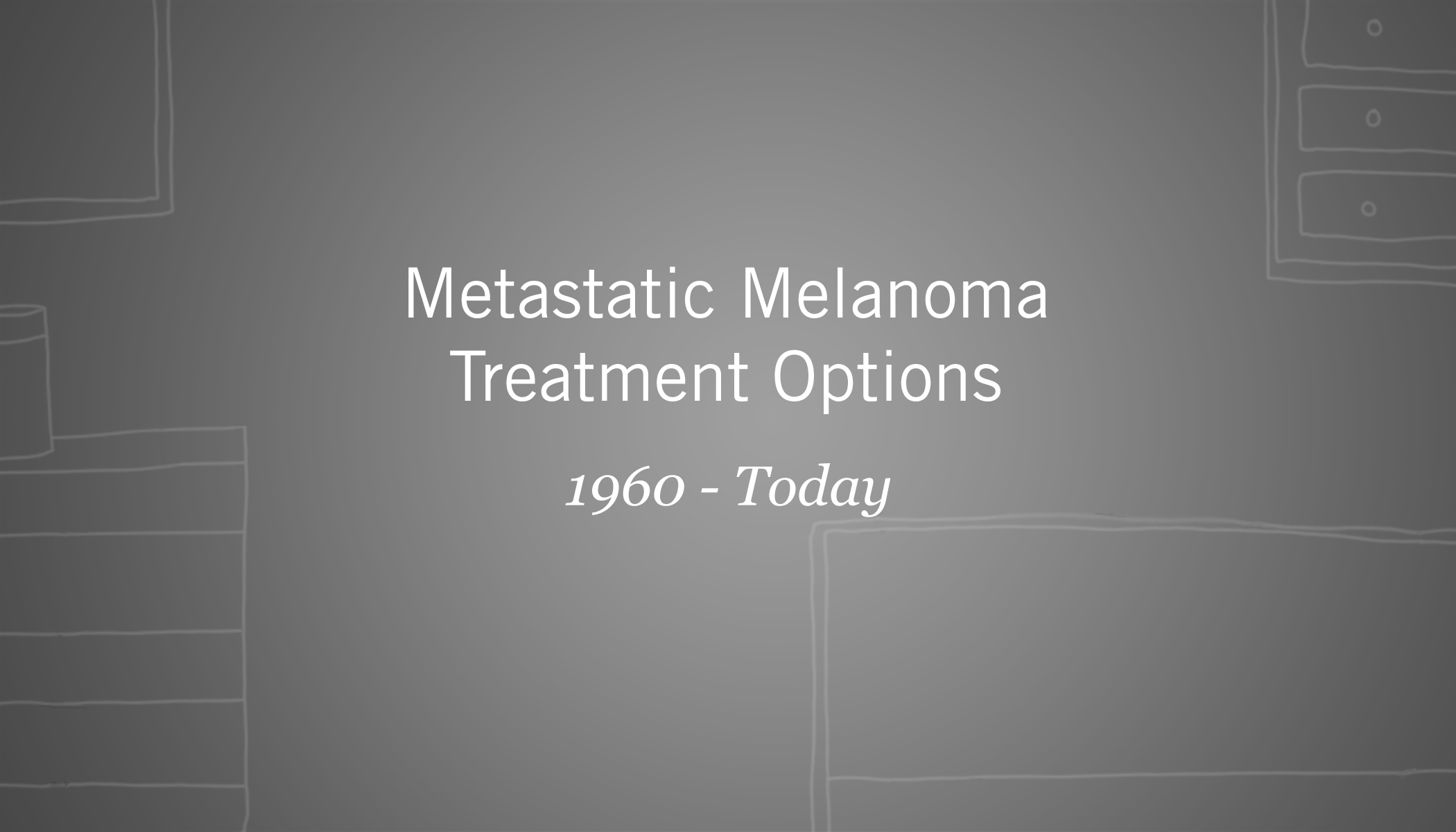 Metastatic Melanoma
Treatment Options

1960 - Today